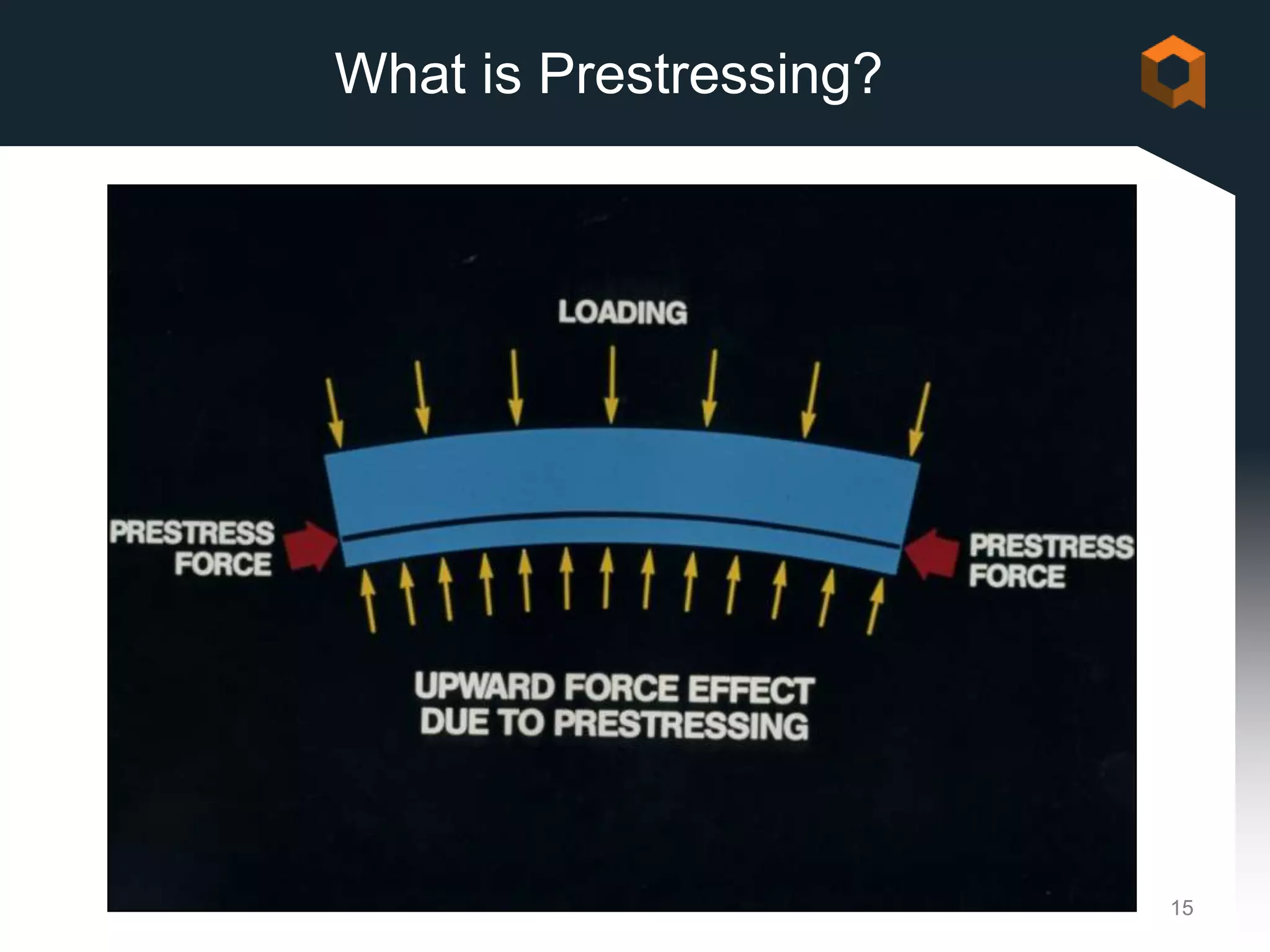 What is Prestressing?

LOADING

PRESTRESS FORCE

PRESTRESS FORCE

UPWARD FORCE EFFECT DUE TO PRESTRESSING

15